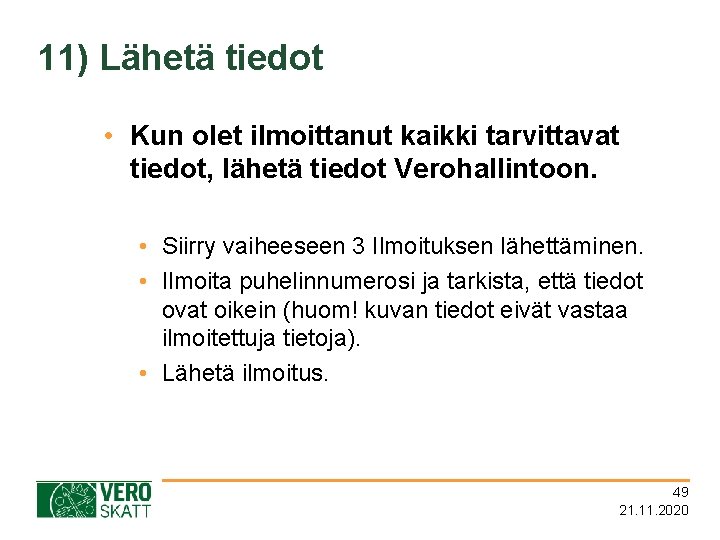 11) Lähetä tiedot

• Kun olet ilmoittanut kaikki tarvittavat tiedot, lähetä tiedot Verohallintoon.

• Siirry vaiheeseen 3 Ilmoituksen lähettäminen.
• Ilmoita puhelinnumerosi ja tarkista, että tiedot ovat oikein (huom! kuvan tiedot eivät vastaa ilmoitettuja tietoja).
• Lähetä ilmoitus.

VERO SKATT

49
21.11.2020